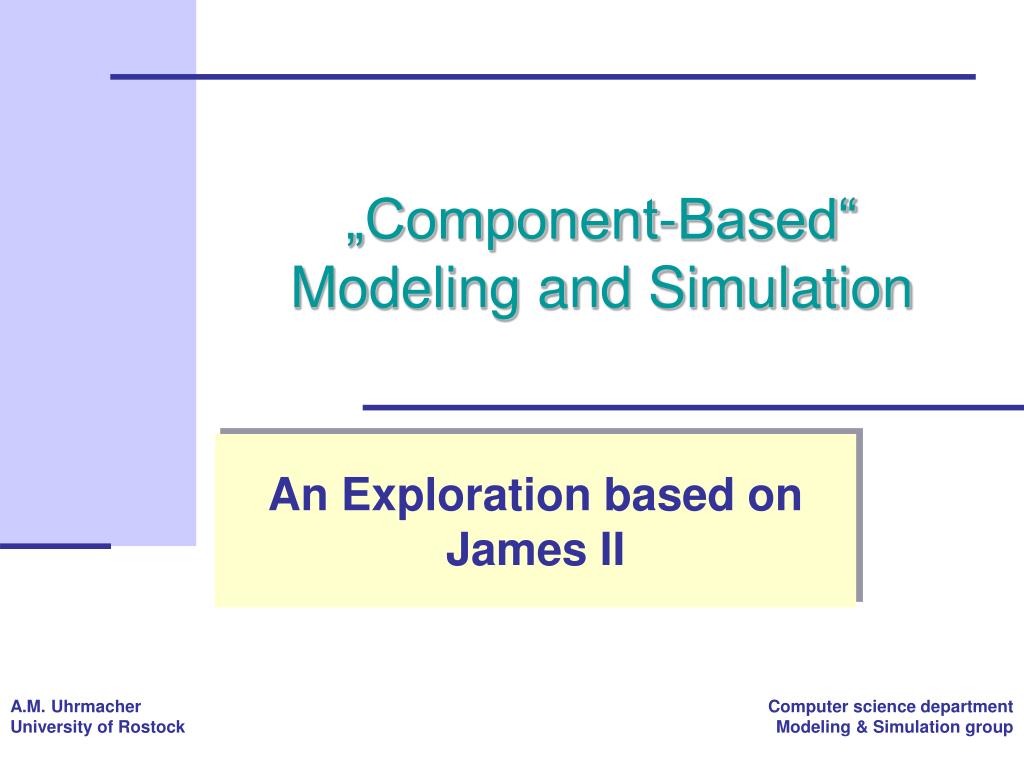 „Component-Based“
Modeling and Simulation

An Exploration based on James II

A.M. Uhrmacher
University of Rostock

Computer science department
Modeling & Simulation group